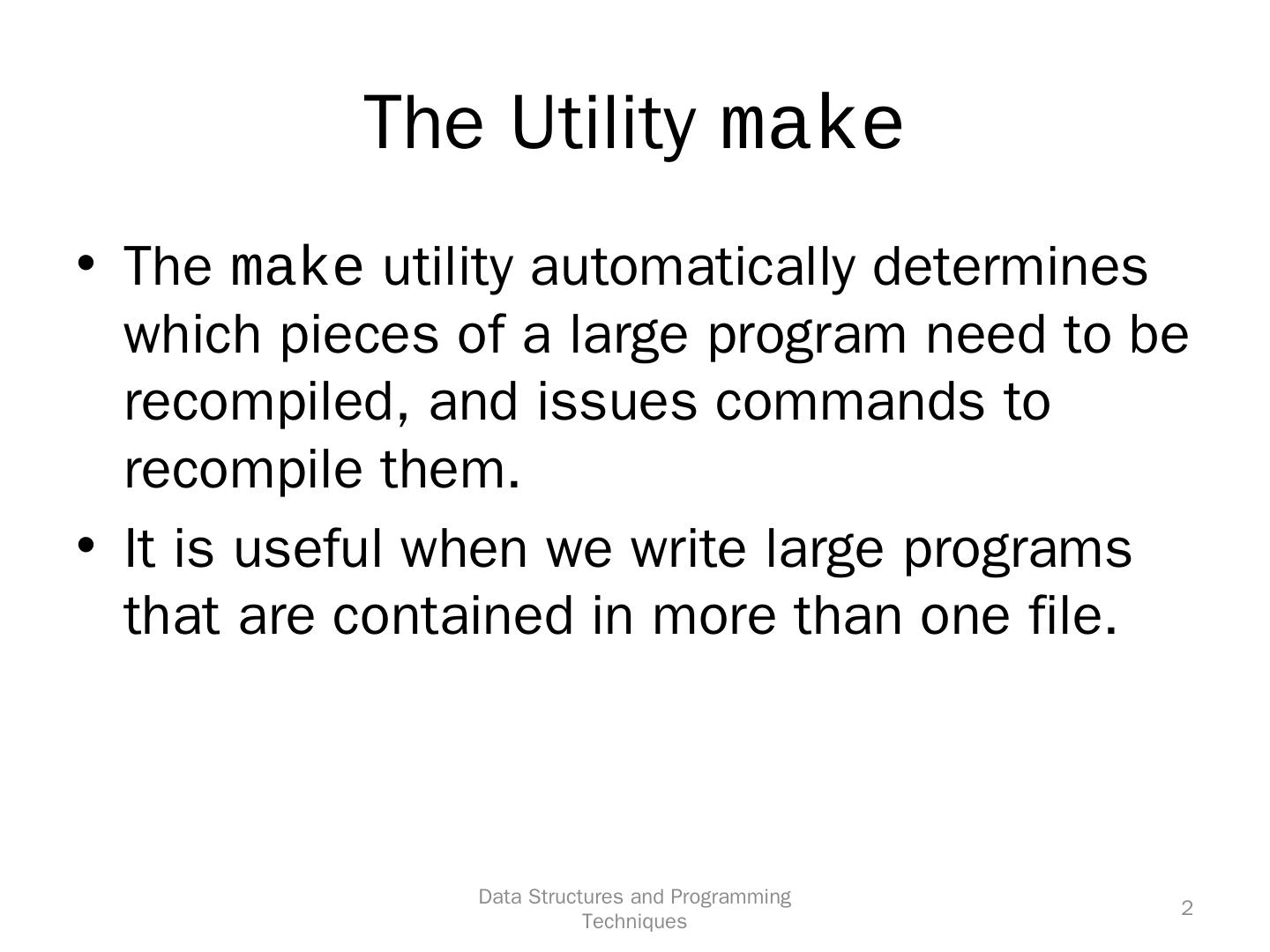 The Utility make

• The make utility automatically determines which pieces of a large program need to be recompiled, and issues commands to recompile them.
• It is useful when we write large programs that are contained in more than one file.

Data Structures and Programming Techniques

2